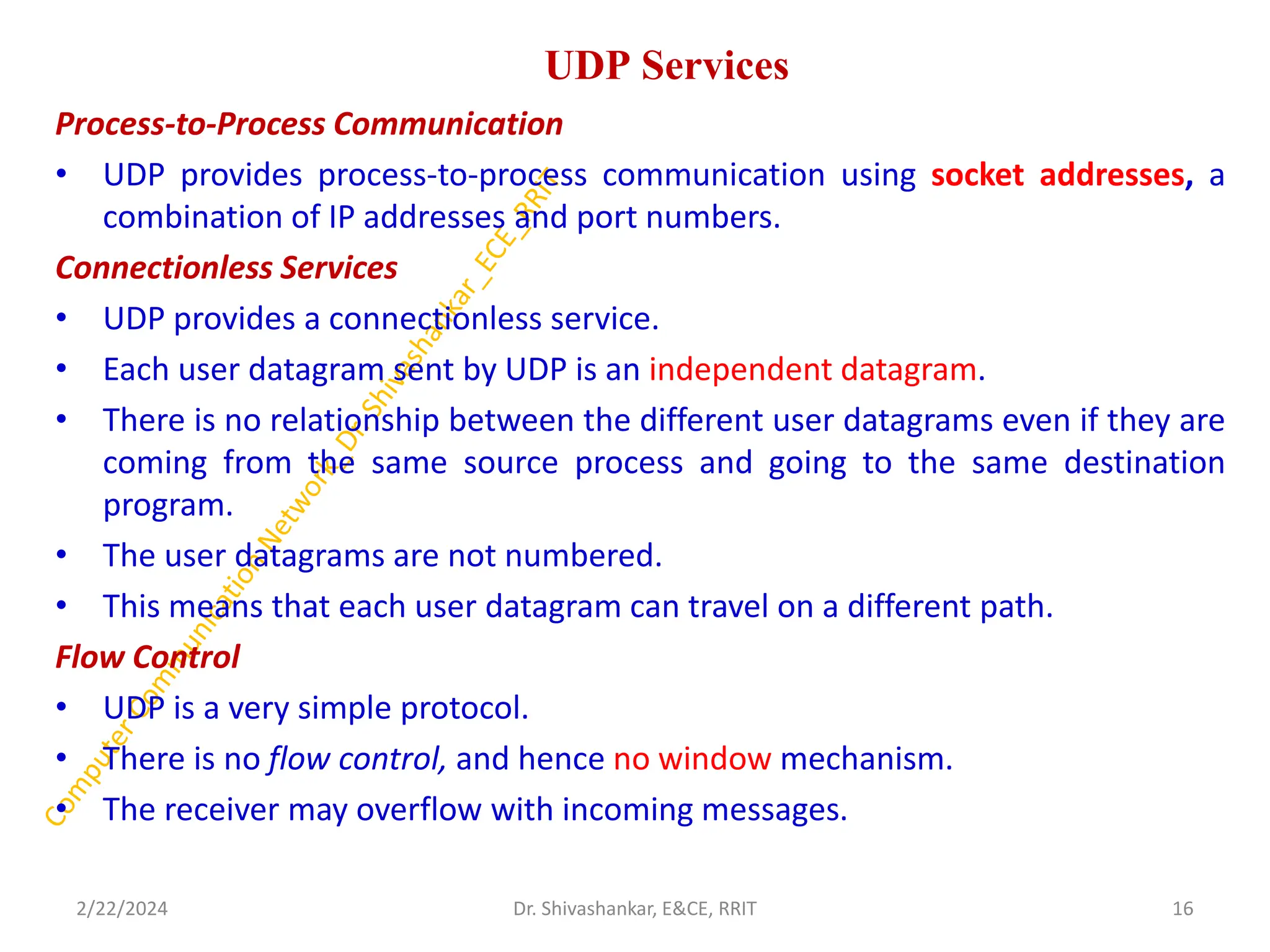 UDP Services

Process-to-Process Communication

• UDP provides process-to-process communication using socket addresses, a combination of IP addresses and port numbers.

Connectionless Services

• UDP provides a connectionless service.
• Each user datagram sent by UDP is an independent datagram.
• There is no relationship between the different user datagrams even if they are coming from the same source process and going to the same destination program.
• The user datagrams are not numbered.
• This means that each user datagram can travel on a different path.

Flow Control

• UDP is a very simple protocol.
• There is no flow control, and hence no window mechanism.
• The receiver may overflow with incoming messages.

Computer Communication Network_Dr. Shivashankar_ECE_RRIT

2/22/2024 Dr. Shivashankar, E&CE, RRIT 16